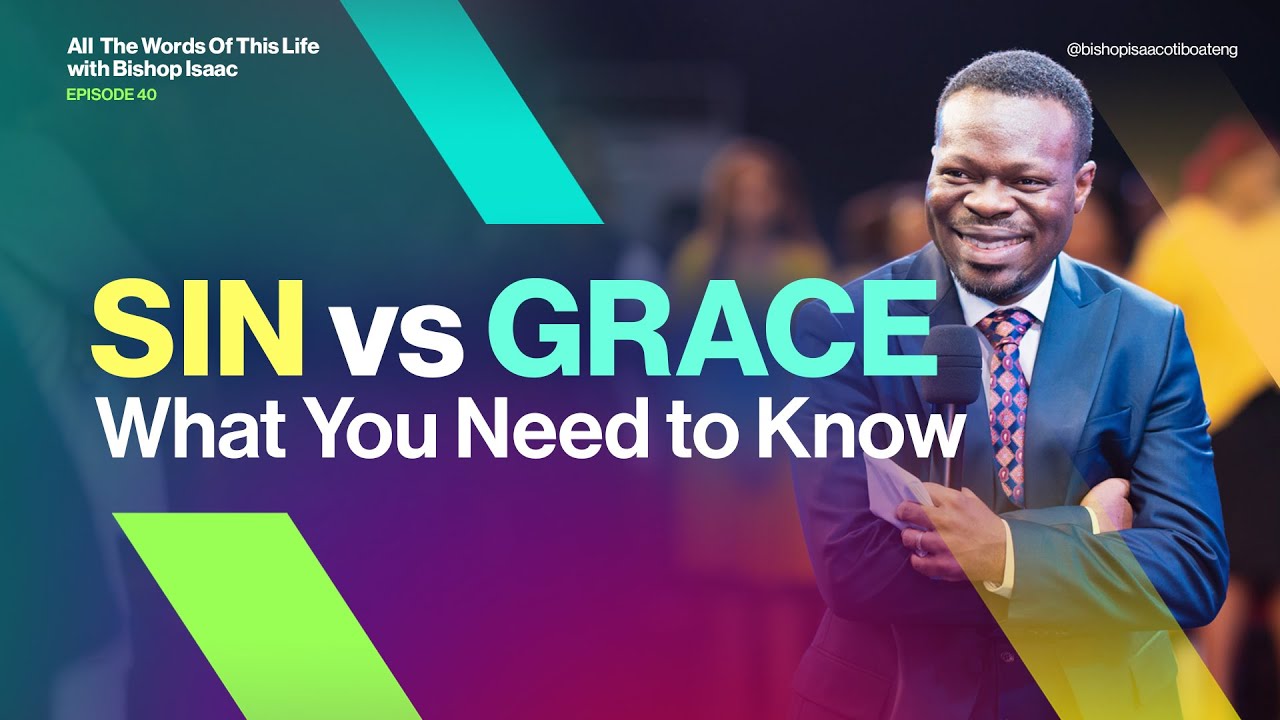 All The Words Of This Life
with Bishop Isaac
EPISODE 40

@bishopisaacotiboateng

SIN vs GRACE
What You Need to Know